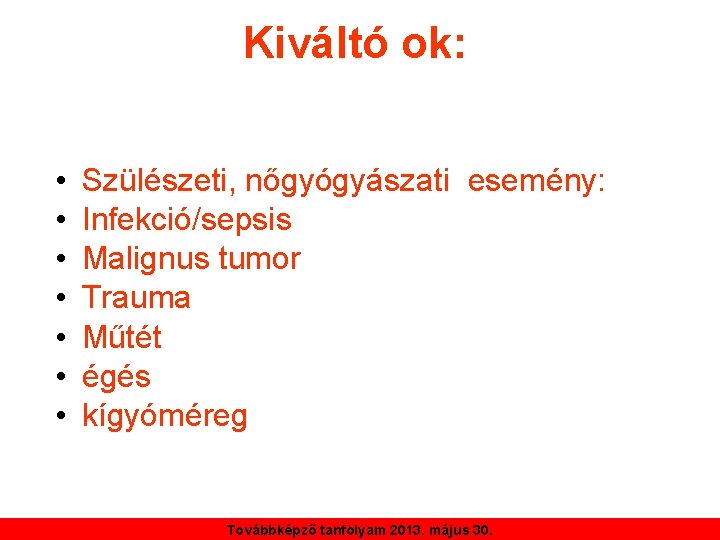 Kiváltó ok:

• Szülészeti, nőgyógyászati esemény:
• Infekció/sepsis
• Malignus tumor
• Trauma
• Műtét
• égés
• kígyóméreg

Továbbképző tanfolyam 2013. május 30.